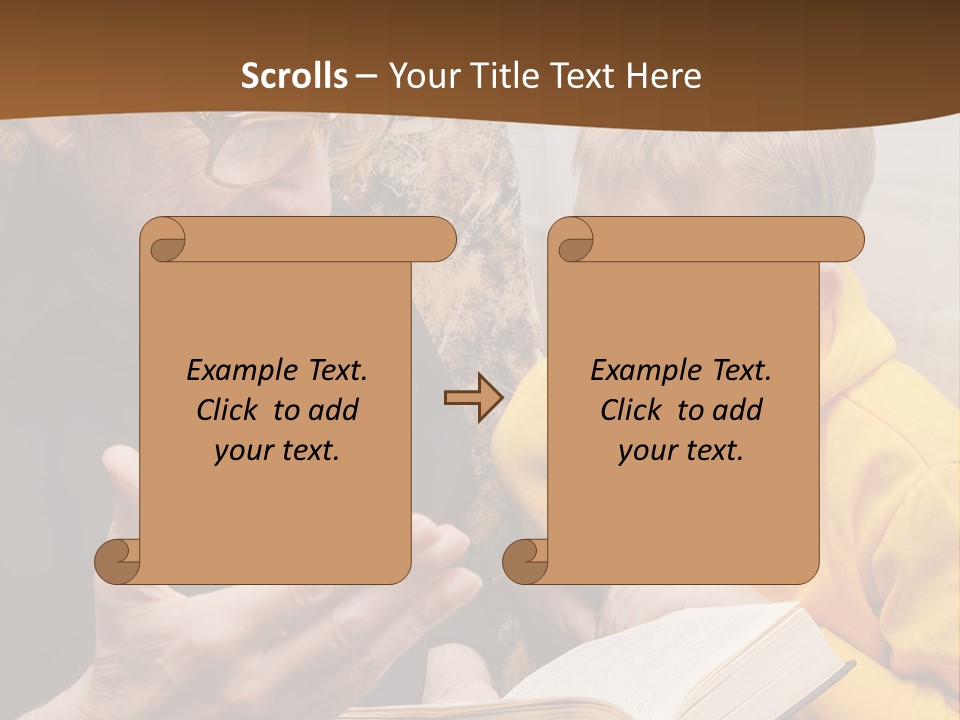 Scrolls – Your Title Text Here

Example Text. Click to add your text.

Example Text. Click to add your text.